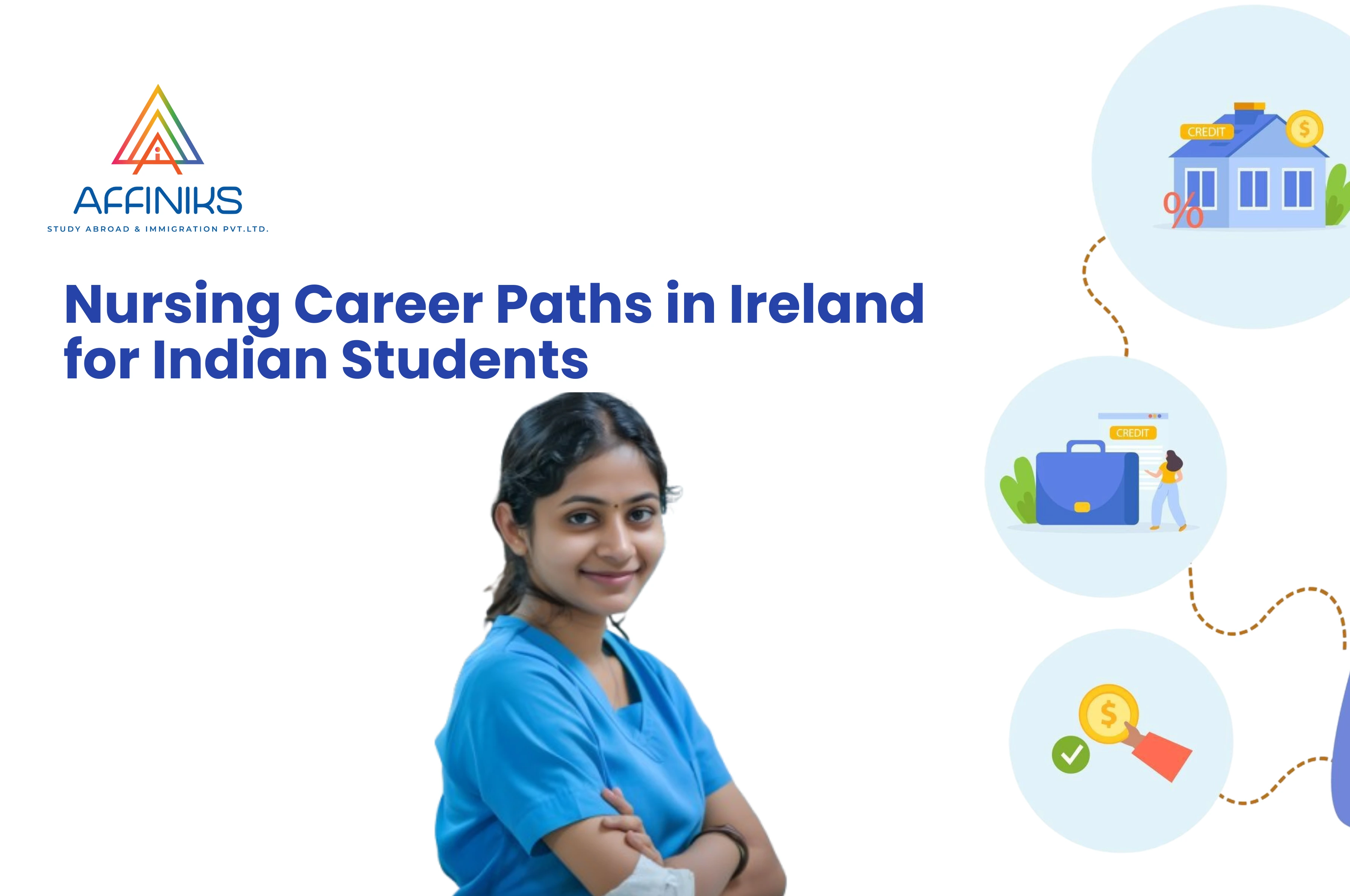 AFFINIKS
STUDY ABROAD & IMMIGRATION PVT.LTD.

Nursing Career Paths in Ireland for Indian Students

CREDIT
$
%

CREDIT

$